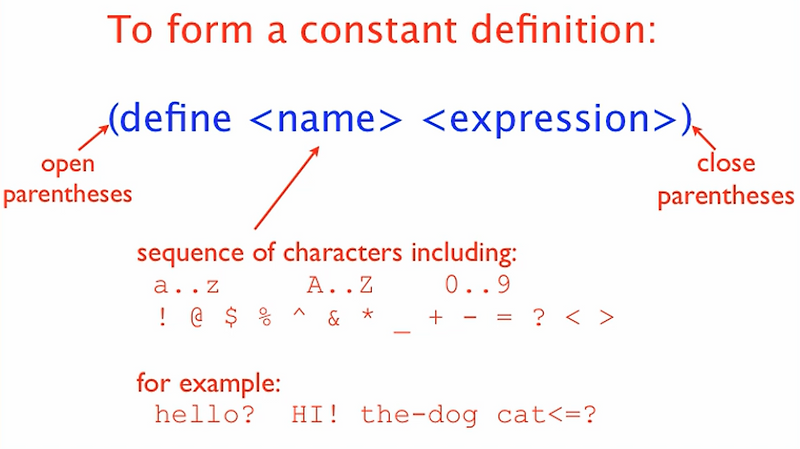 To form a constant definition:

(define <name> <expression>)

open
parentheses

close
parentheses

sequence of characters including:
a..z A..Z 0..9
! @ $ % ^ & * _ + - = ? < >

for example:
hello? HI! the-dog cat<=?